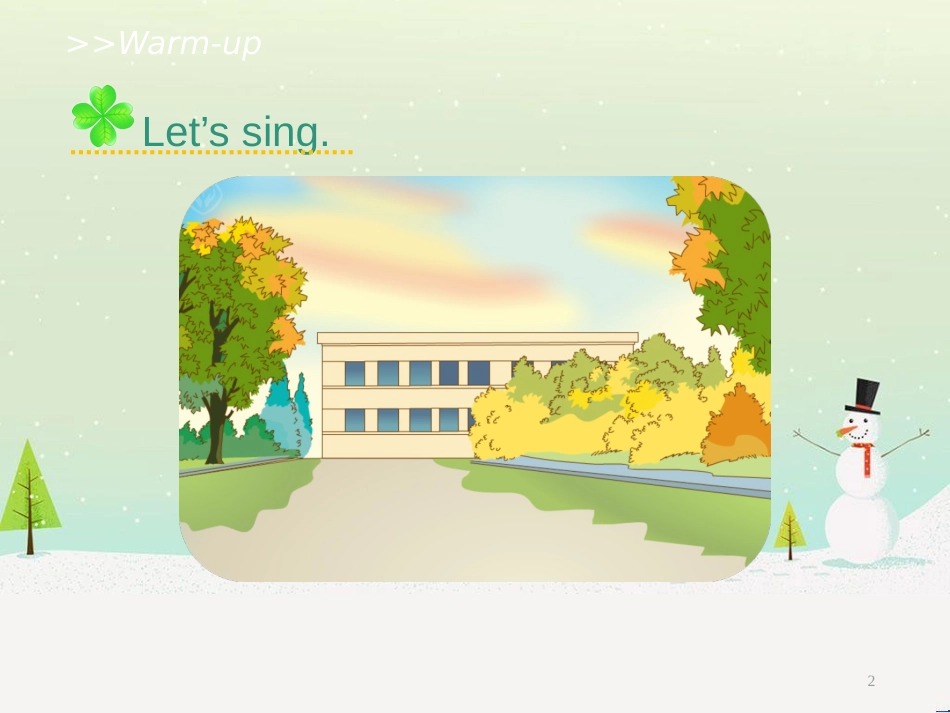 >>Warm-up

Let’s sing.

2